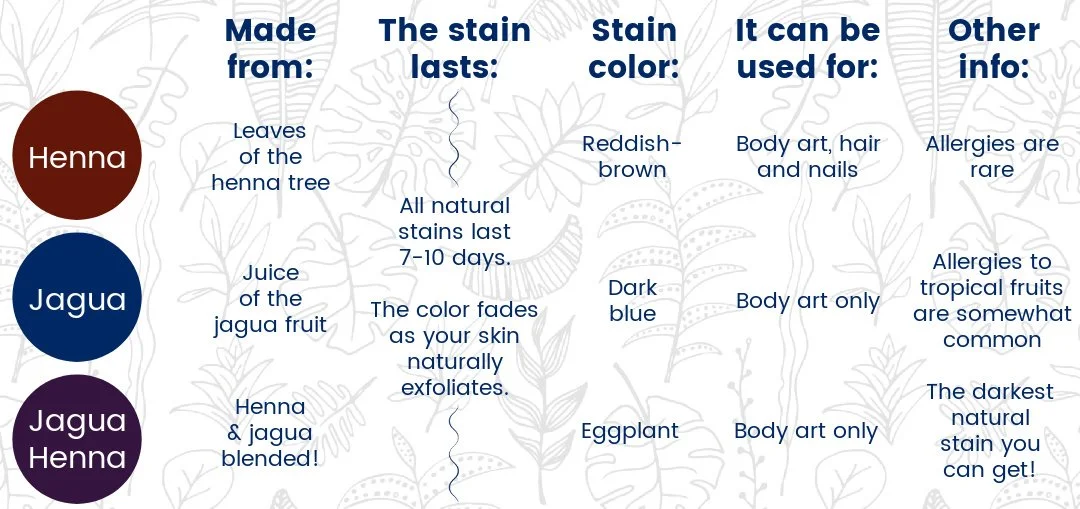 | | Made from: | The stain lasts: | Stain color: | It can be used for: | Other info: |
|---|---|---|---|---|---|
| Henna | Leaves of the henna tree | All natural stains last 7-10 days. The color fades as your skin naturally exfoliates. | Reddish-brown | Body art, hair and nails | Allergies are rare |
| Jagua | Juice of the jagua fruit | | Dark blue | Body art only | Allergies to tropical fruits are somewhat common |
| Jagua Henna | Henna & jagua blended! | | Eggplant | Body art only | The darkest natural stain you can get! |